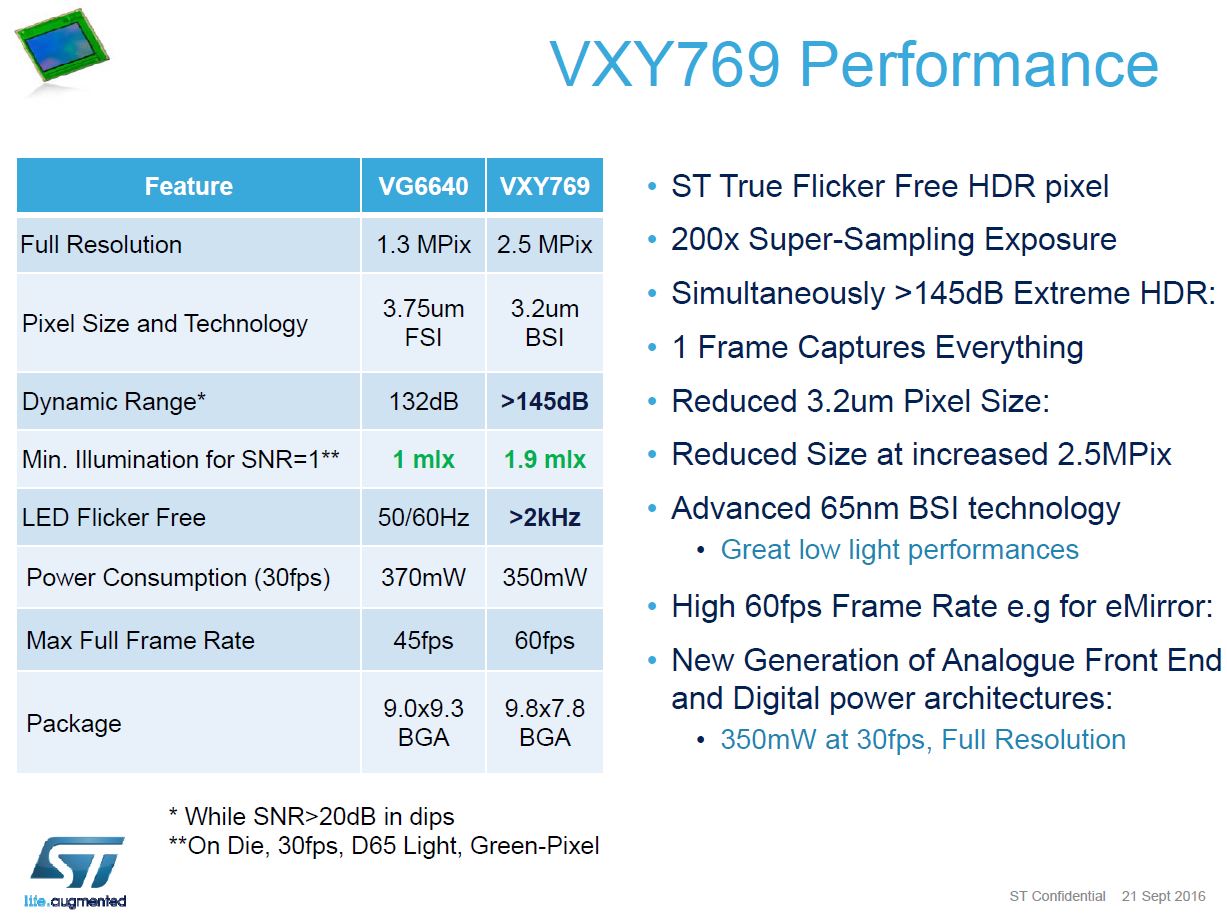 VXY769 Performance

| Feature | VG6640 | VXY769 |
|---|---|---|
| Full Resolution | 1.3 MPix | 2.5 MPix |
| Pixel Size and Technology | 3.75um FSI | 3.2um BSI |
| Dynamic Range* | 132dB | >145dB |
| Min. Illumination for SNR=1** | 1 mlx | 1.9 mlx |
| LED Flicker Free | 50/60Hz | >2kHz |
| Power Consumption (30fps) | 370mW | 350mW |
| Max Full Frame Rate | 45fps | 60fps |
| Package | 9.0x9.3 BGA | 9.8x7.8 BGA |

* While SNR>20dB in dips
**On Die, 30fps, D65 Light, Green-Pixel

• ST True Flicker Free HDR pixel
• 200x Super-Sampling Exposure
• Simultaneously >145dB Extreme HDR:
• 1 Frame Captures Everything
• Reduced 3.2um Pixel Size:
• Reduced Size at increased 2.5MPix
• Advanced 65nm BSI technology
  • Great low light performances
• High 60fps Frame Rate e.g for eMirror:
• New Generation of Analogue Front End and Digital power architectures:
  • 350mW at 30fps, Full Resolution

ST
life.augmented

ST Confidential 21 Sept 2016